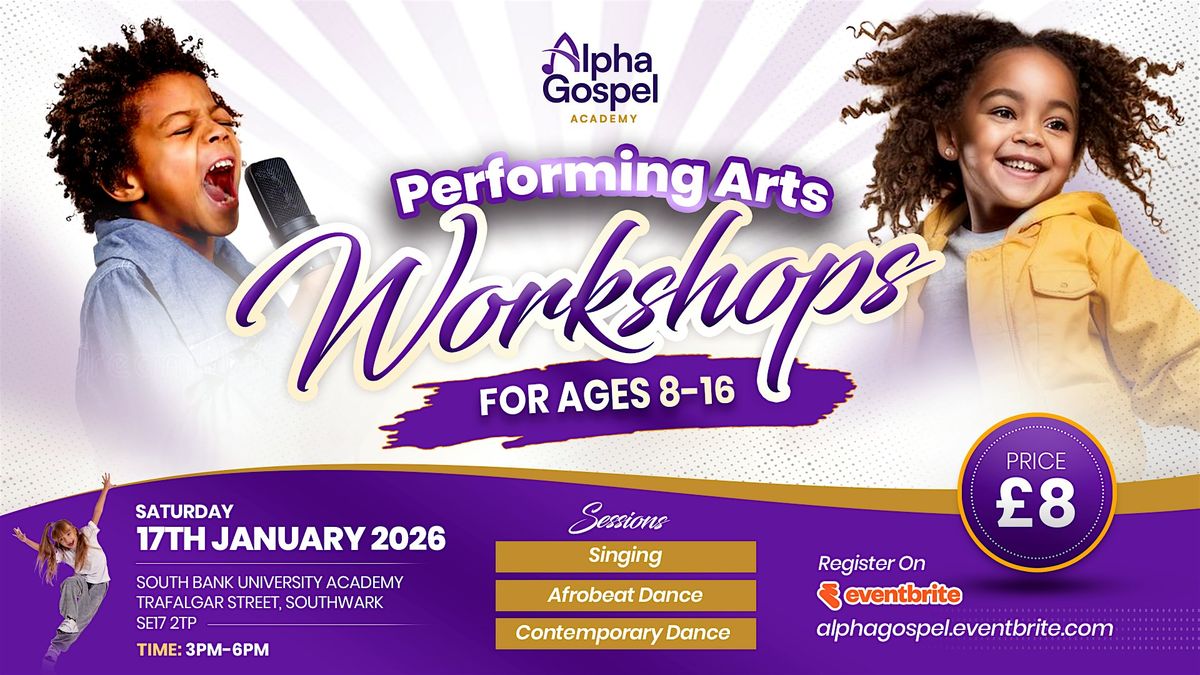 Alpha Gospel
ACADEMY

Performing Arts
Workshops
FOR AGES 8-16

PRICE
£8

SATURDAY
17TH JANUARY 2026
SOUTH BANK UNIVERSITY ACADEMY
TRAFALGAR STREET, SOUTHWARK
SE17 2TP
TIME: 3PM-6PM

Sessions
Singing
Afrobeat Dance
Contemporary Dance

Register On
eventbrite
alphagospel.eventbrite.com